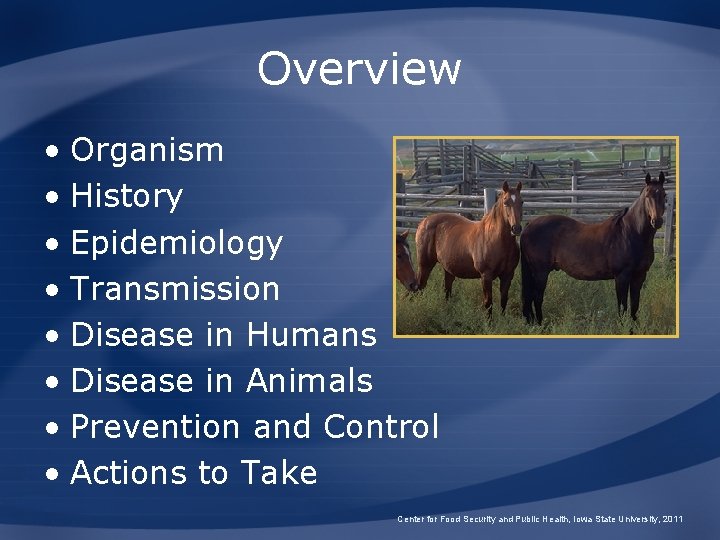 Overview

• Organism
• History
• Epidemiology
• Transmission
• Disease in Humans
• Disease in Animals
• Prevention and Control
• Actions to Take

Center for Food Security and Public Health, Iowa State University, 2011